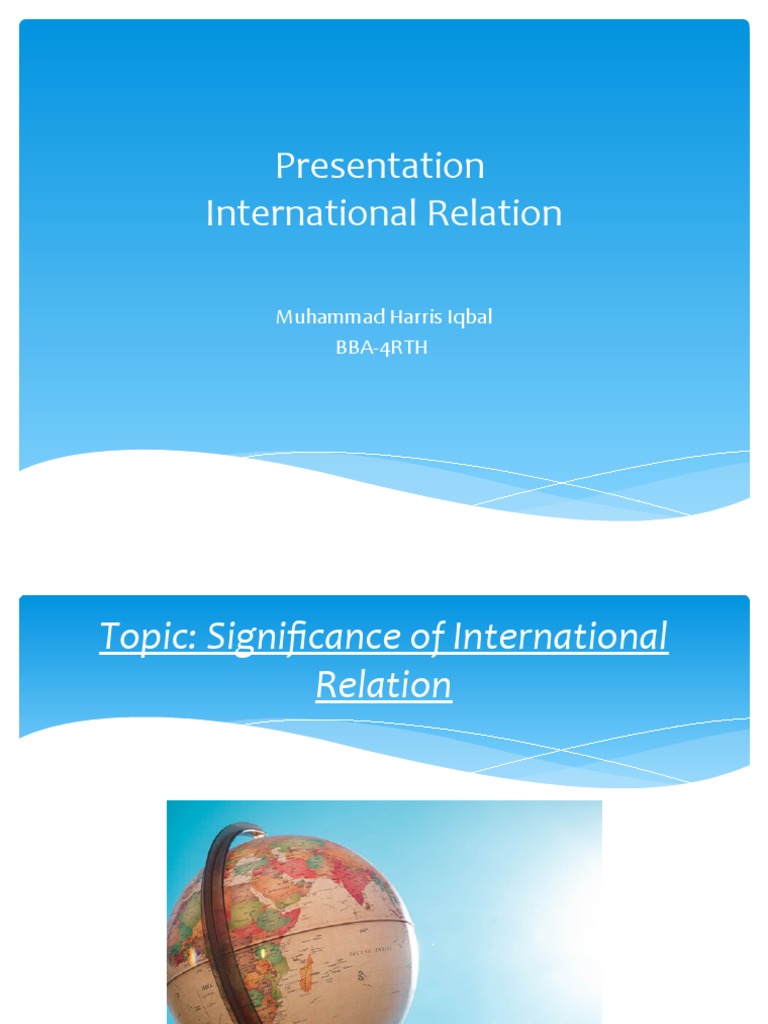 Presentation
International Relation

Muhammad Harris Iqbal
BBA-4RTH

Topic: Significance of International Relation